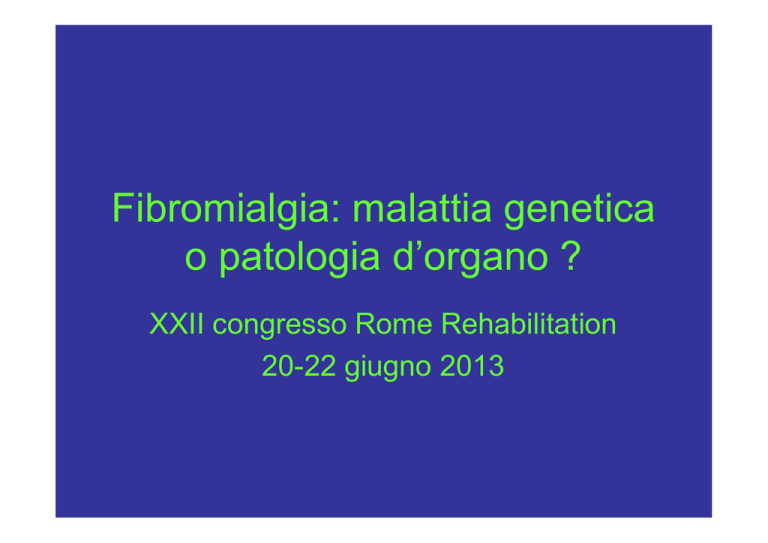 Fibromialgia: malattia genetica o patologia d’organo ?

XXII congresso Rome Rehabilitation
20-22 giugno 2013